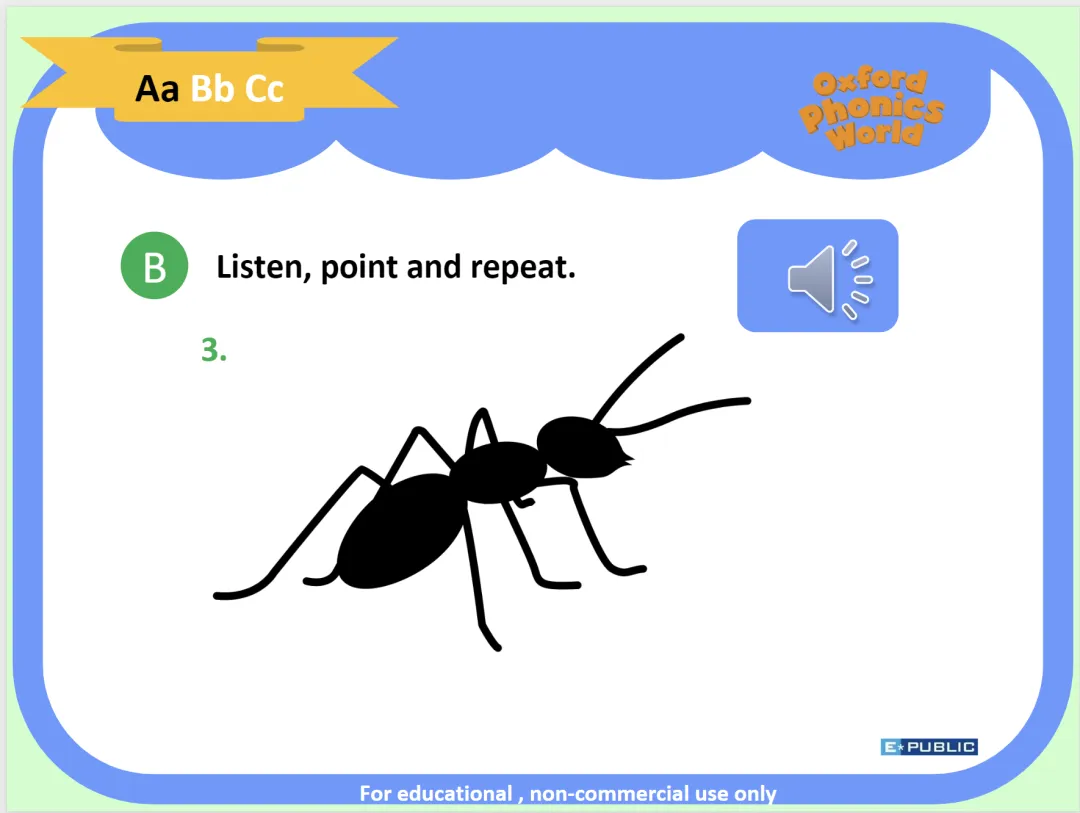 Aa Bb Cc

Oxford Phonics World

B Listen, point and repeat.

3.

E PUBLIC

For educational , non-commercial use only